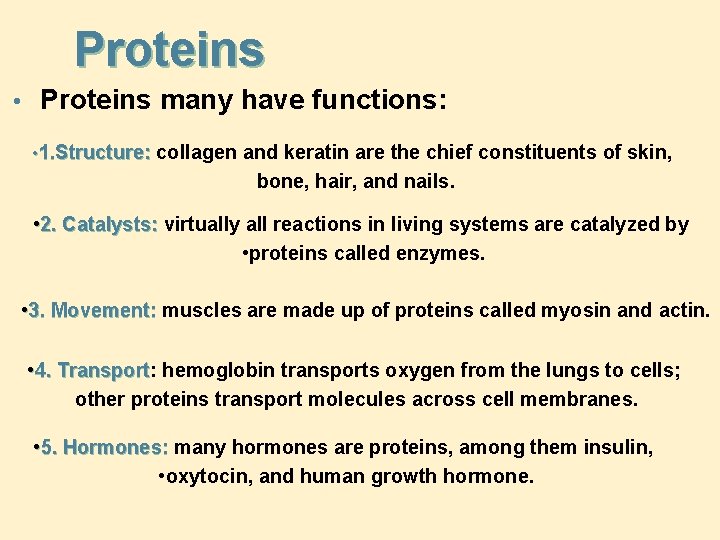 Proteins

• Proteins many have functions:

•1.Structure: collagen and keratin are the chief constituents of skin, bone, hair, and nails.

•2. Catalysts: virtually all reactions in living systems are catalyzed by •proteins called enzymes.

•3. Movement: muscles are made up of proteins called myosin and actin.

•4. Transport: hemoglobin transports oxygen from the lungs to cells; other proteins transport molecules across cell membranes.

•5. Hormones: many hormones are proteins, among them insulin, •oxytocin, and human growth hormone.